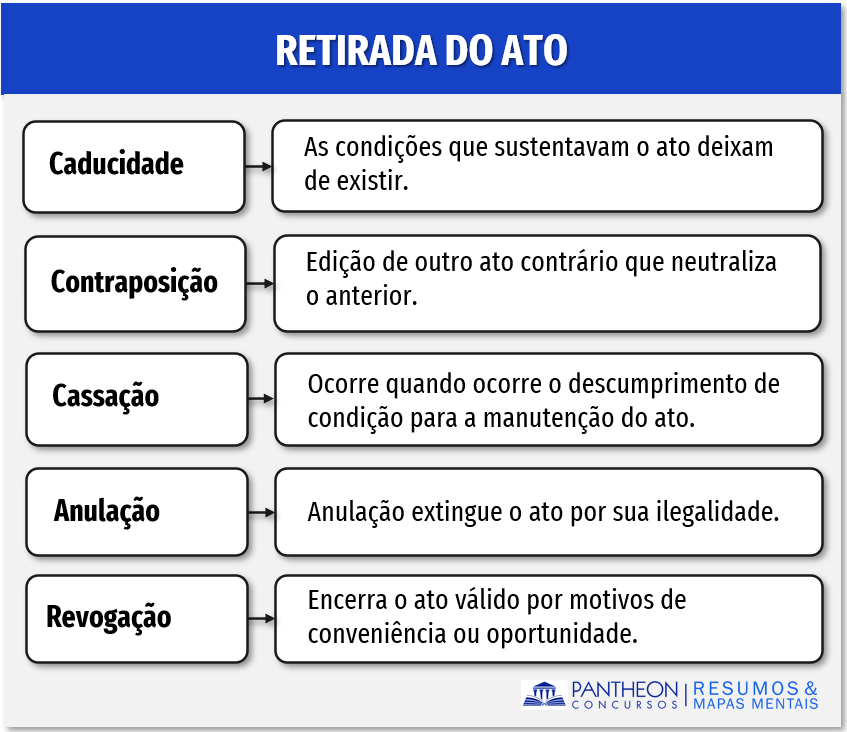 RETIRADA DO ATO

Caducidade

As condições que sustentavam o ato deixam de existir.

Contraposição

Edição de outro ato contrário que neutraliza o anterior.

Cassação

Ocorre quando ocorre o descumprimento de condição para a manutenção do ato.

Anulação

Anulação extingue o ato por sua ilegalidade.

Revogação

Encerra o ato válido por motivos de conveniência ou oportunidade.

PANTHEON CONCURSOS | RESUMOS & MAPAS MENTAIS